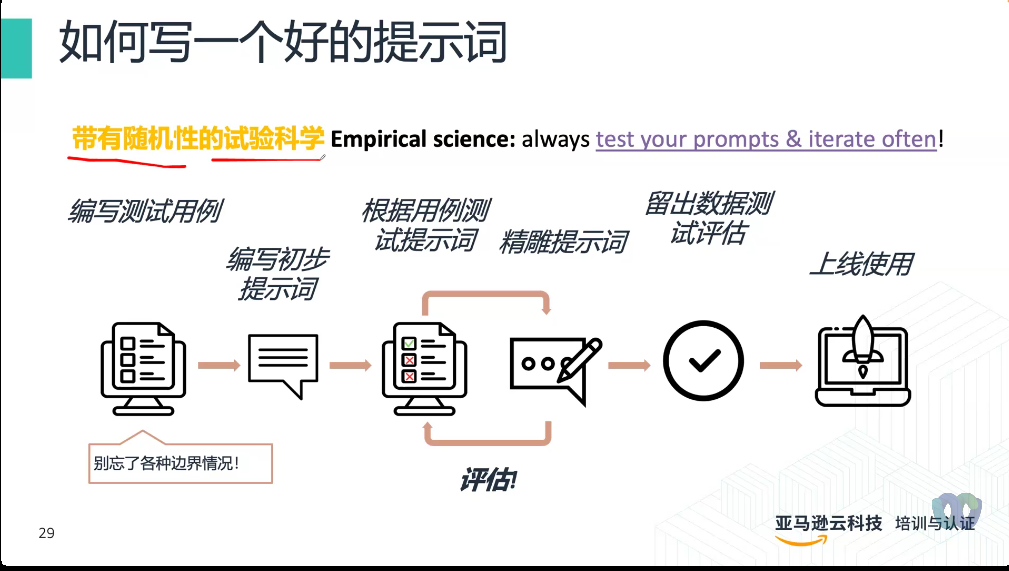 如何写一个好的提示词

带有随机性的试验科学 Empirical science: always test your prompts & iterate often!

编写测试用例

编写初步提示词

根据用例测试提示词

精雕提示词

留出数据测试评估

上线使用

别忘了各种边界情况！

评估!

29

亚马逊云科技 培训与认证